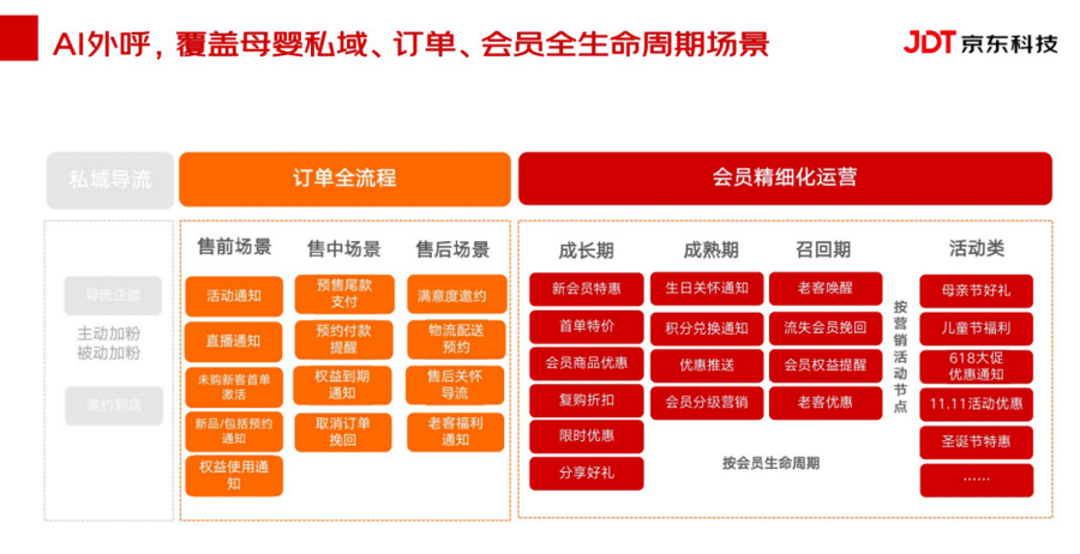 AI外呼，覆盖母婴私域、订单、会员全生命周期场景

JDT 京东科技

私域导流

导流企微

主动加粉
被动加粉

邀约到店

订单全流程

售前场景

活动通知

直播通知

未购新客首单激活

新品/包括预约通知

权益使用通知

售中场景

预售尾款支付

预约付款提醒

权益到期通知

取消订单挽回

售后场景

满意度邀约

物流配送预约

售后关怀导流

老客福利通知

会员精细化运营

成长期

新会员特惠

首单特价

会员商品优惠

复购折扣

限时优惠

分享好礼

成熟期

生日关怀通知

积分兑换通知

优惠推送

会员分级营销

召回期

老客唤醒

流失会员挽回

会员权益提醒

老客优惠

按会员生命周期

按营销活动节点

活动类

母亲节好礼

儿童节福利

618大促优惠通知

11.11活动优惠

圣诞节特惠

......